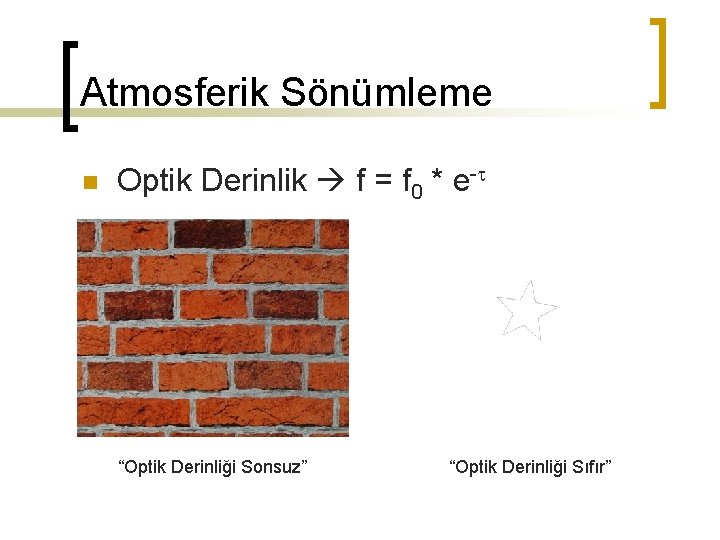 Atmosferik Sönümleme

Optik Derinlik → $f = f_0 * e^{-\tau}$

“Optik Derinliği Sonsuz”

“Optik Derinliği Sıfır”